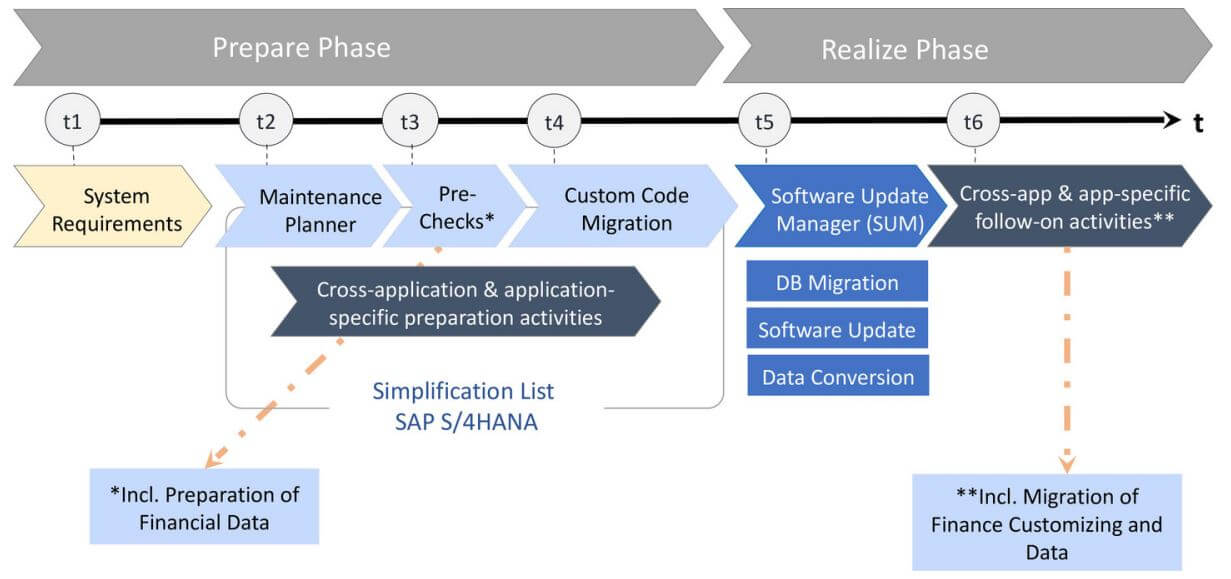 Prepare Phase

Realize Phase

t1

t2

t3

t4

t5

t6

t

System Requirements

Maintenance Planner

Pre-Checks*

Custom Code Migration

Software Update Manager (SUM)

Cross-app & app-specific follow-on activities**

Cross-application & application-specific preparation activities

DB Migration

Software Update

Data Conversion

Simplification List SAP S/4HANA

*Incl. Preparation of Financial Data

**Incl. Migration of Finance Customizing and Data